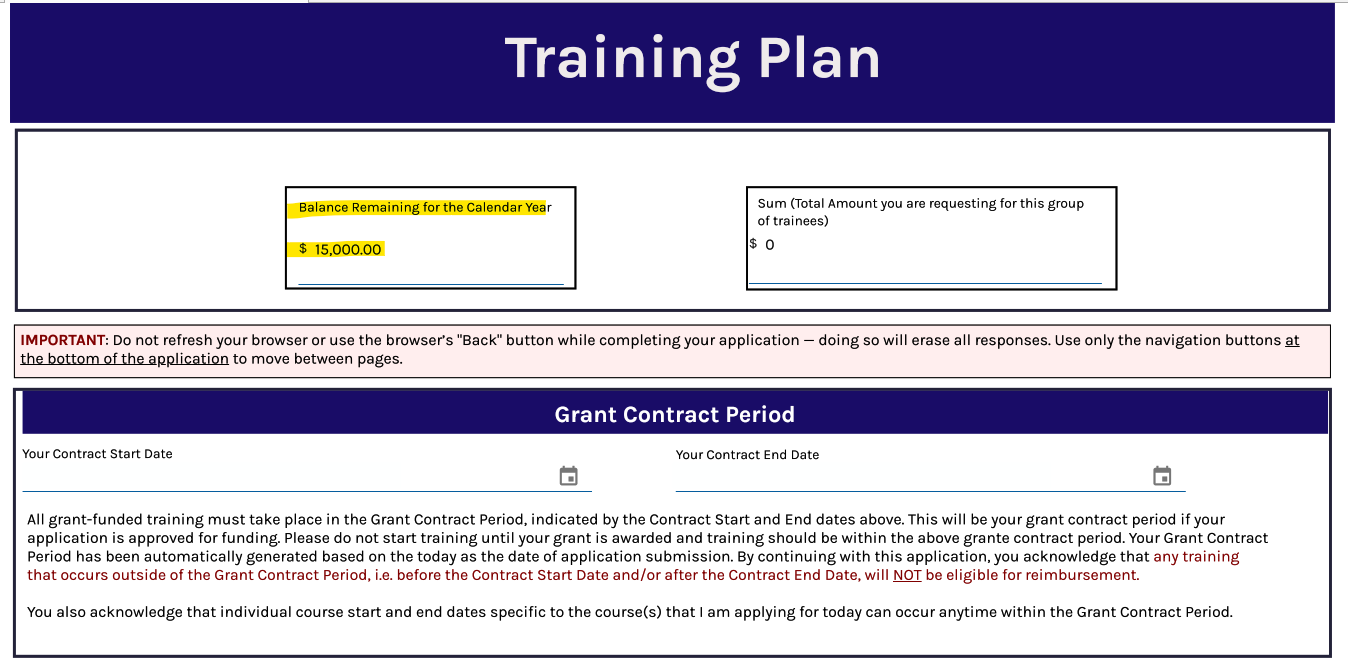 Training Plan

Balance Remaining for the Calendar Year

$ 15,000.00

Sum (Total Amount you are requesting for this group of trainees)

$ 0

IMPORTANT: Do not refresh your browser or use the browser's "Back" button while completing your application — doing so will erase all responses. Use only the navigation buttons at the bottom of the application to move between pages.

Grant Contract Period

Your Contract Start Date

Your Contract End Date

All grant-funded training must take place in the Grant Contract Period, indicated by the Contract Start and End dates above. This will be your grant contract period if your application is approved for funding. Please do not start training until your grant is awarded and training should be within the above grante contract period. Your Grant Contract Period has been automatically generated based on the today as the date of application submission. By continuing with this application, you acknowledge that any training that occurs outside of the Grant Contract Period, i.e. before the Contract Start Date and/or after the Contract End Date, will NOT be eligible for reimbursement.

You also acknowledge that individual course start and end dates specific to the course(s) that I am applying for today can occur anytime within the Grant Contract Period.